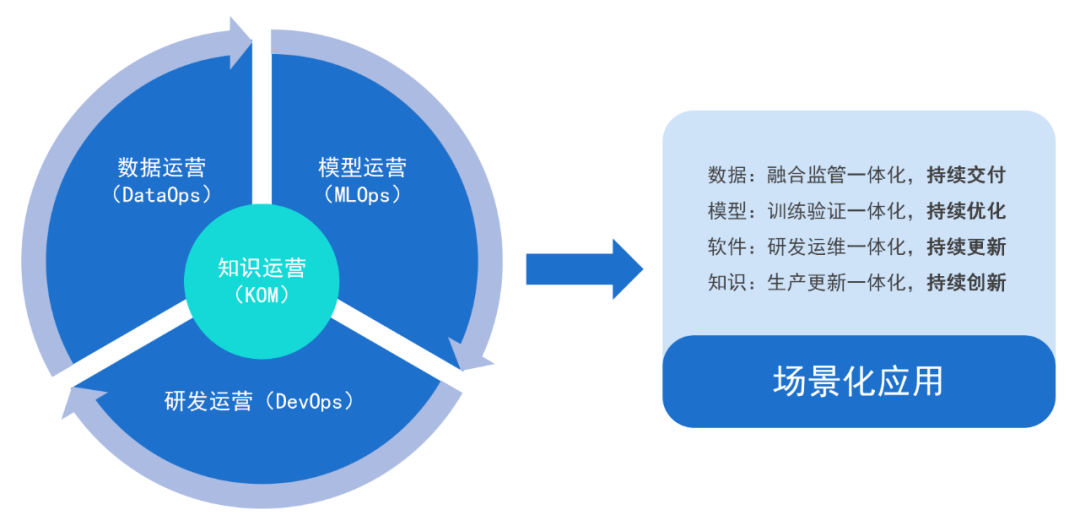 数据运营
（DataOps）

模型运营
（MLOps）

知识运营
（KOM）

研发运营（DevOps）

数据：融合监管一体化，持续交付
模型：训练验证一体化，持续优化
软件：研发运维一体化，持续更新
知识：生产更新一体化，持续创新

场景化应用